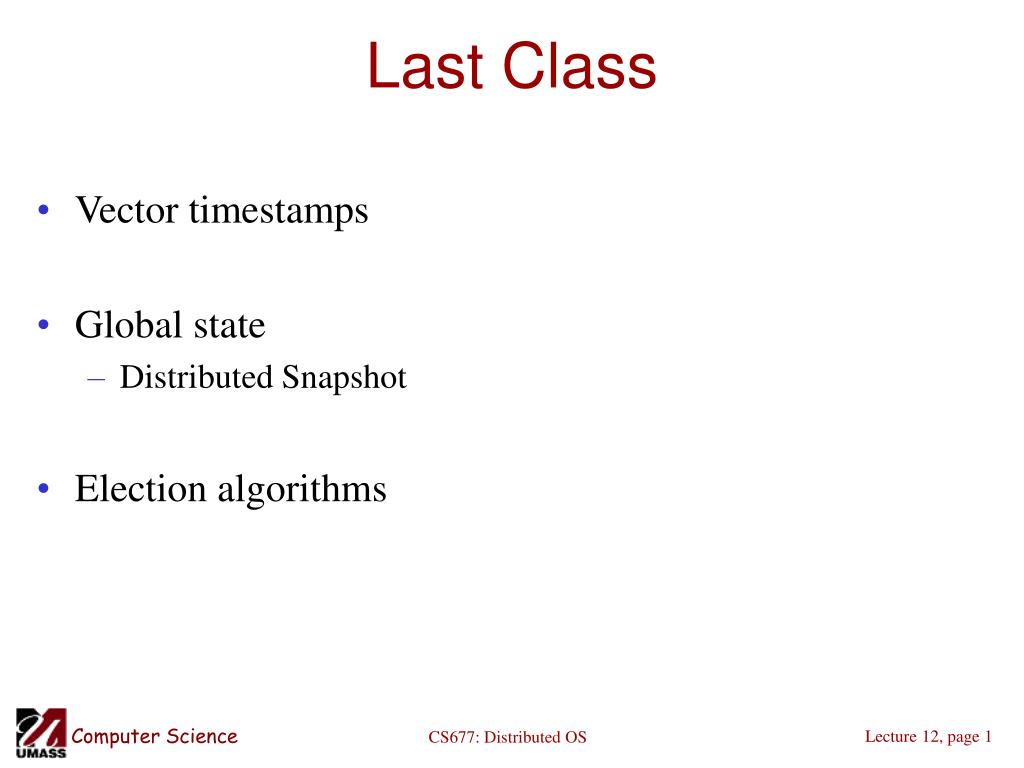 Last Class

• Vector timestamps

• Global state
– Distributed Snapshot

• Election algorithms

UMASS Computer Science

CS677: Distributed OS

Lecture 12, page 1